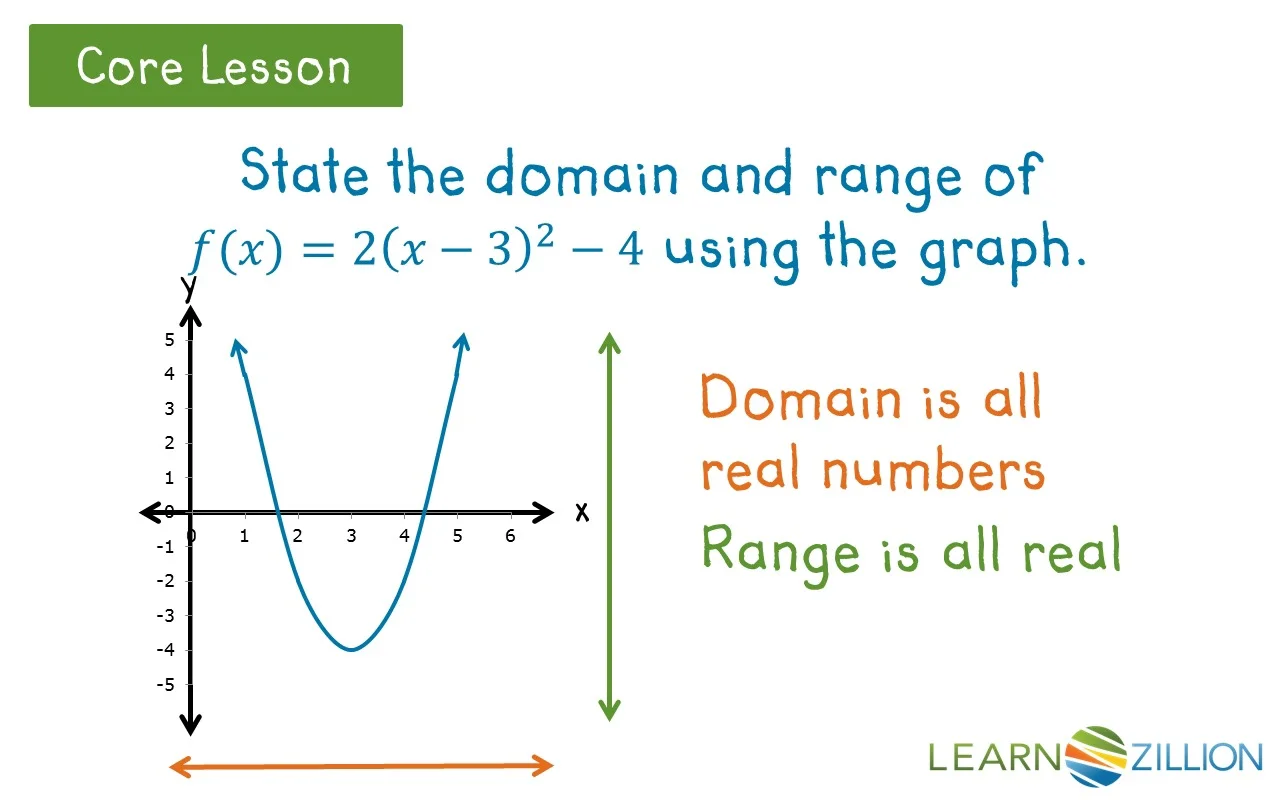 Core Lesson

State the domain and range of $f(x) = 2(x-3)^2 - 4$ using the graph.

y
5
4
3
2
1
0
-1
-2
-3
-4
-5
0 1 2 3 4 5 6
x

Domain is all real numbers

Range is all real

LEARNZILLION